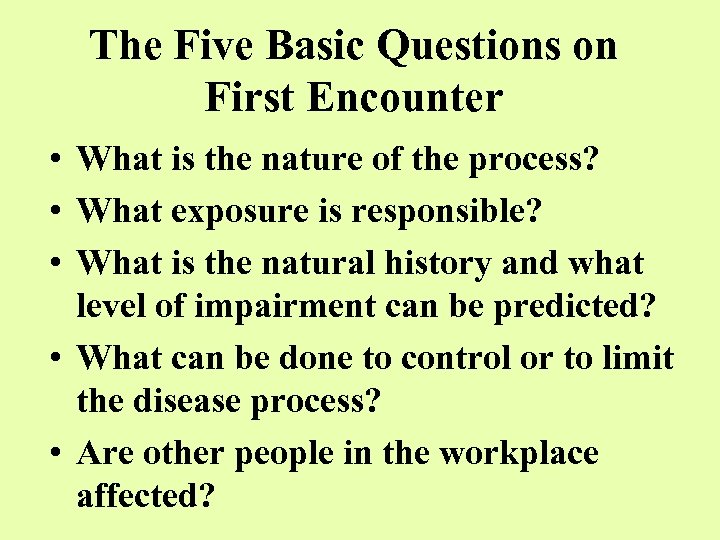 The Five Basic Questions on First Encounter

• What is the nature of the process?
• What exposure is responsible?
• What is the natural history and what level of impairment can be predicted?
• What can be done to control or to limit the disease process?
• Are other people in the workplace affected?